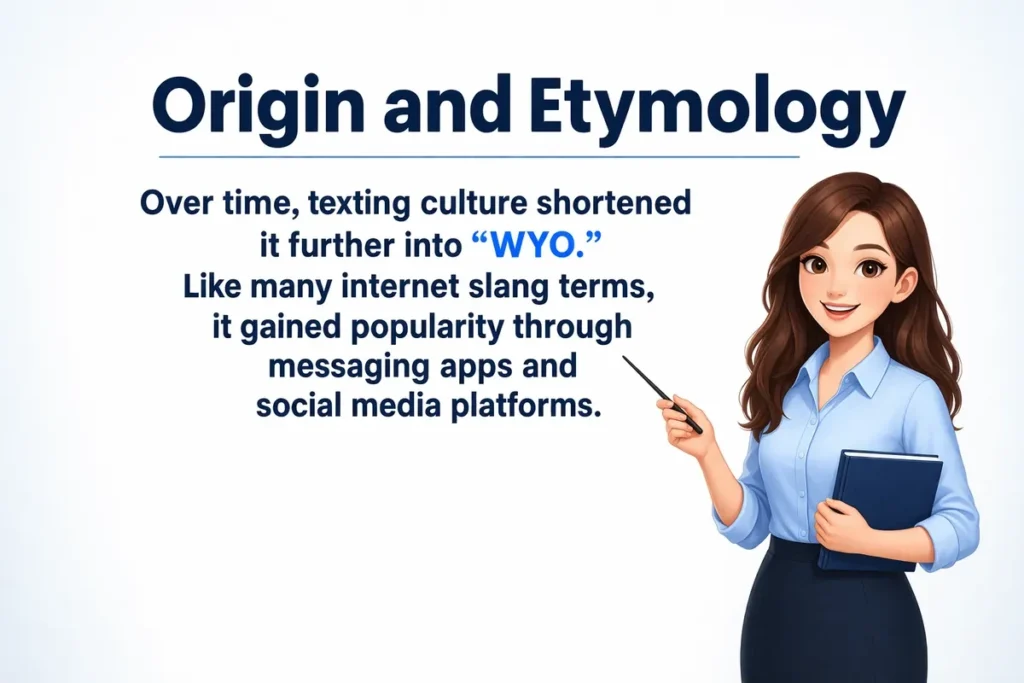 Origin and Etymology

Over time, texting culture shortened it further into “WYO.” Like many internet slang terms, it gained popularity through messaging apps and social media platforms.